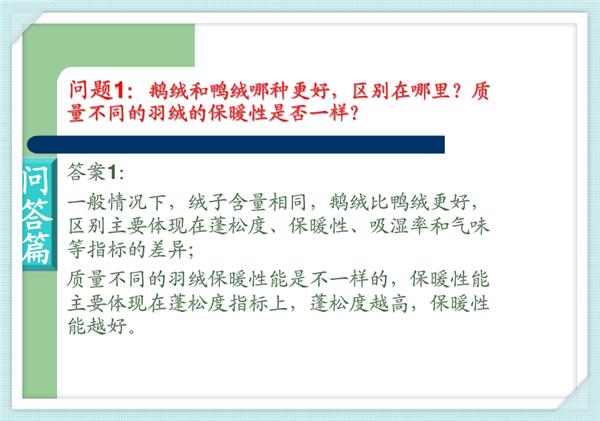 问题1：鹅绒和鸭绒哪种更好，区别在哪里？质量不同的羽绒的保暖性是否一样？

问答篇

答案1：

一般情况下，绒子含量相同，鹅绒比鸭绒更好，区别主要体现在蓬松度、保暖性、吸湿率和气味等指标的差异；

质量不同的羽绒保暖性能是不一样的，保暖性能主要体现在蓬松度指标上，蓬松度越高，保暖性能越好。